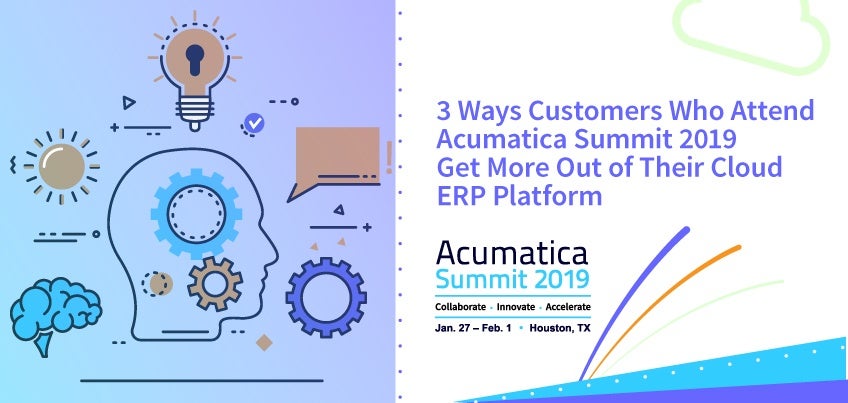 3 Ways Customers Who Attend Acumatica Summit 2019 Get More Out of Their Cloud ERP Platform

Acumatica
Summit 2019
Collaborate • Innovate • Accelerate
Jan. 27 – Feb. 1 • Houston, TX